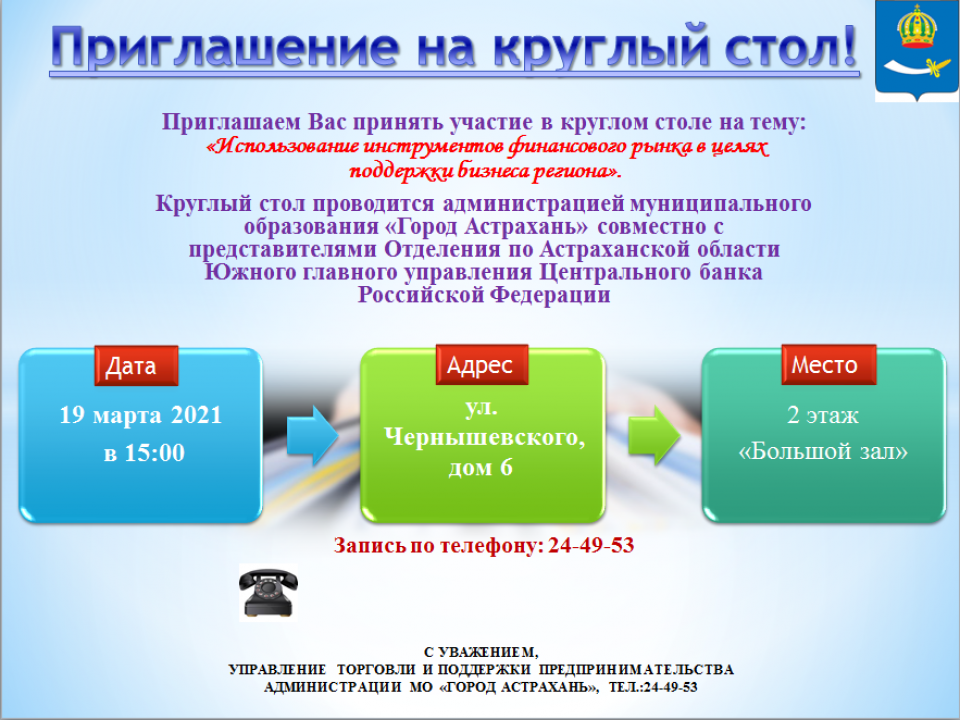 Приглашение на круглый стол!

Приглашаем Вас принять участие в круглом столе на тему: «Использование инструментов финансового рынка в целях поддержки бизнеса региона».

Круглый стол проводится администрацией муниципального образования «Город Астрахань» совместно с представителями Отделения по Астраханской области Южного главного управления Центрального банка Российской Федерации

Дата
19 марта 2021 в 15:00

Адрес
ул. Чернышевского, дом 6

Место
2 этаж «Большой зал»

Запись по телефону: 24-49-53

С УВАЖЕНИЕМ,
УПРАВЛЕНИЕ ТОРГОВЛИ И ПОДДЕРЖКИ ПРЕДПРИНИМАТЕЛЬСТВА АДМИНИСТРАЦИИ МО «ГОРОД АСТРАХАНЬ», ТЕЛ.:24-49-53